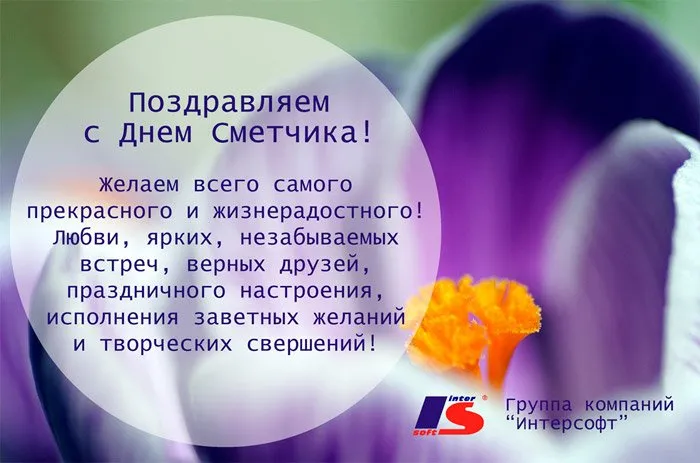 Поздравляем
с Днем Сметчика!

Желаем всего самого прекрасного и жизнерадостного! Любви, ярких, незабываемых встреч, верных друзей, праздничного настроения, исполнения заветных желаний и творческих свершений!

inter
IS
soft
®

Группа компаний
"Интерсофт"